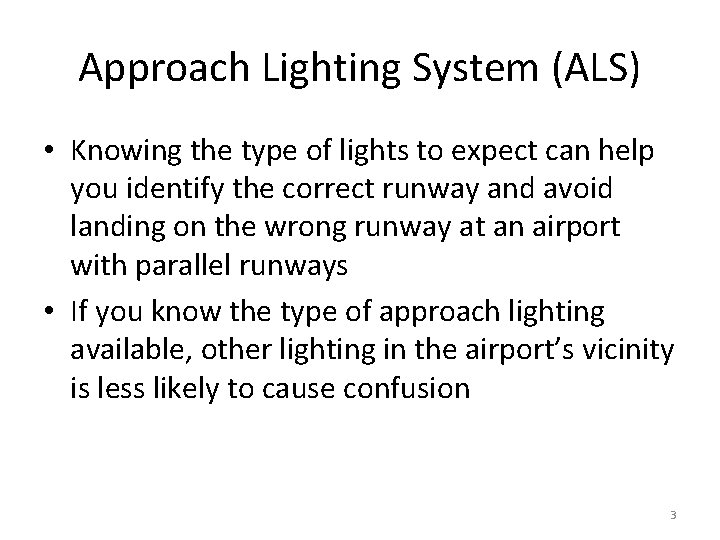 Approach Lighting System (ALS)

• Knowing the type of lights to expect can help you identify the correct runway and avoid landing on the wrong runway at an airport with parallel runways

• If you know the type of approach lighting available, other lighting in the airport's vicinity is less likely to cause confusion

3